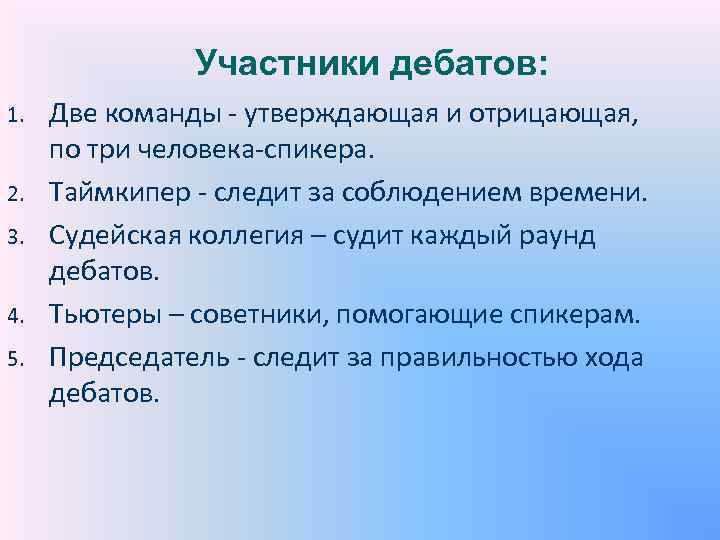 Участники дебатов:

1. Две команды - утверждающая и отрицающая, по три человека-спикера.
2. Таймкипер - следит за соблюдением времени.
3. Судейская коллегия – судит каждый раунд дебатов.
4. Тьютеры – советники, помогающие спикерам.
5. Председатель - следит за правильностью хода дебатов.